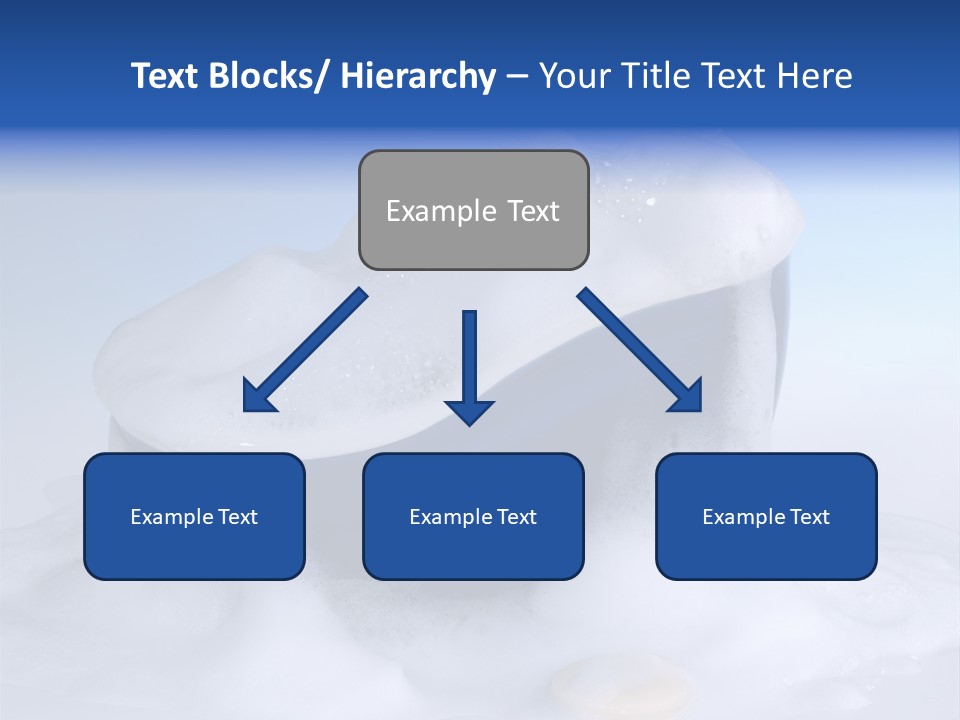 Text Blocks/ Hierarchy – Your Title Text Here

Example Text

Example Text

Example Text

Example Text